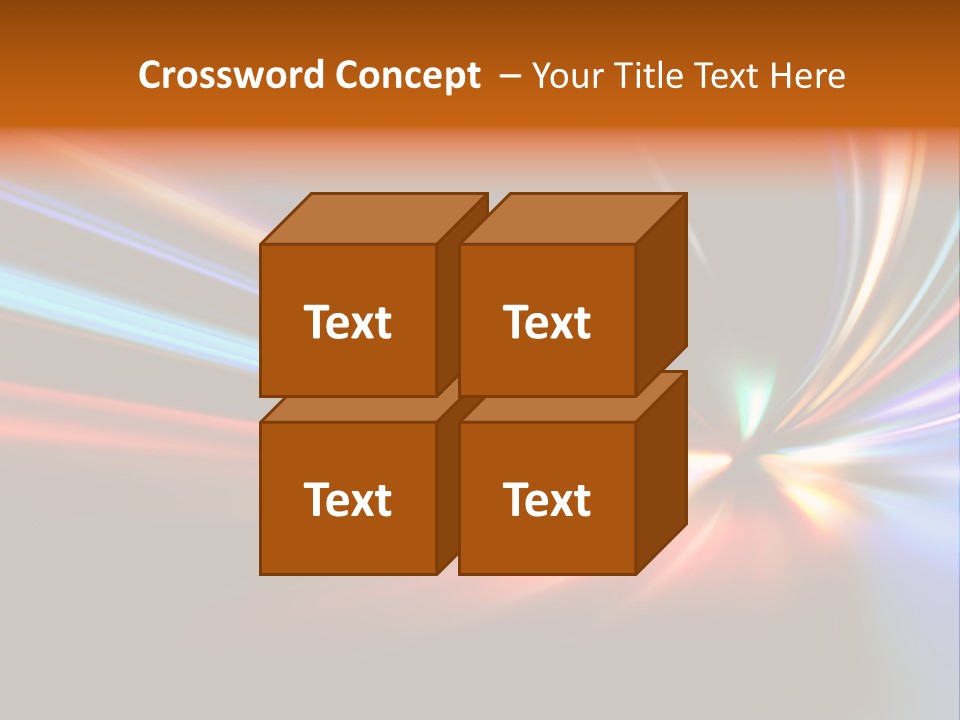 Crossword Concept – Your Title Text Here

Text

Text

Text

Text